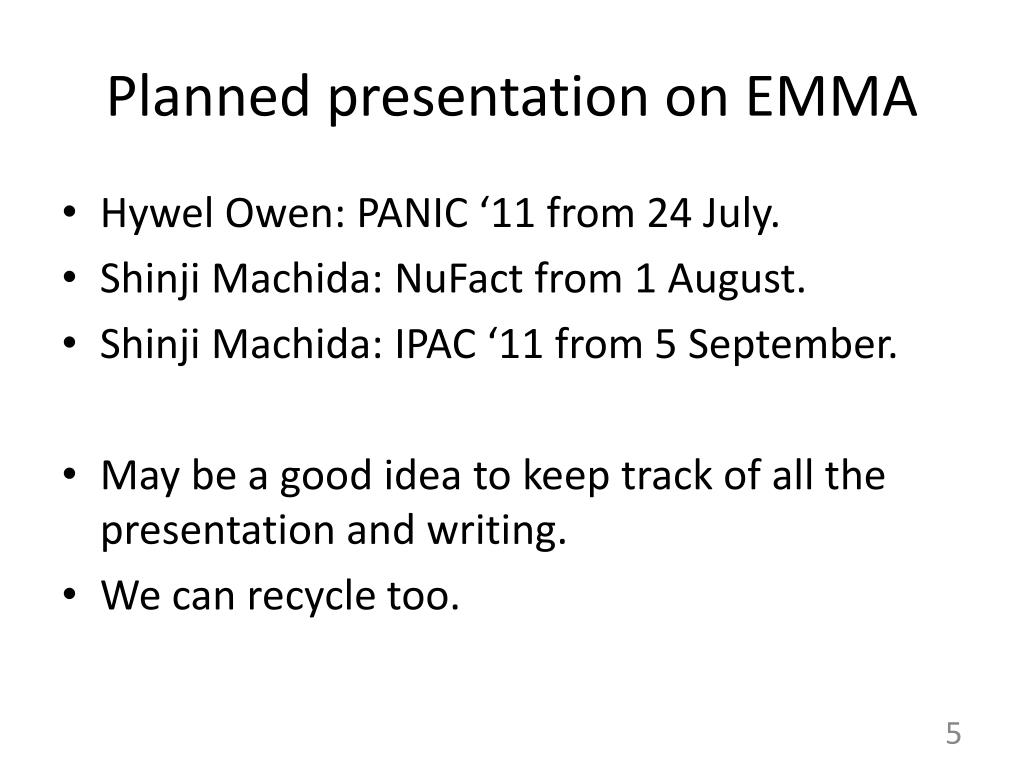 Planned presentation on EMMA

• Hywel Owen: PANIC ‘11 from 24 July.
• Shinji Machida: NuFact from 1 August.
• Shinji Machida: IPAC ‘11 from 5 September.

• May be a good idea to keep track of all the presentation and writing.
• We can recycle too.

5